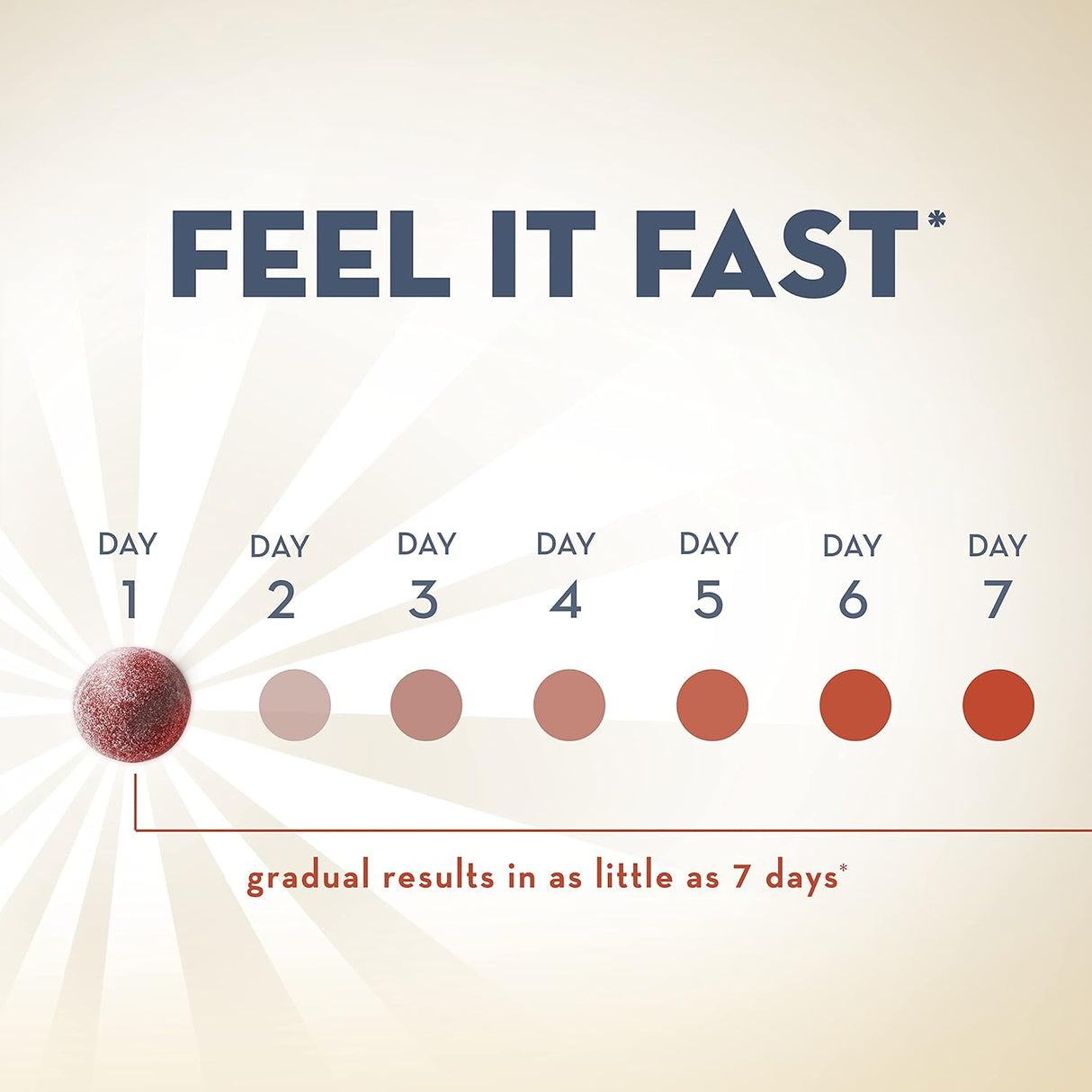 FEEL IT FAST*

DAY 1
DAY 2
DAY 3
DAY 4
DAY 5
DAY 6
DAY 7

gradual results in as little as 7 days*